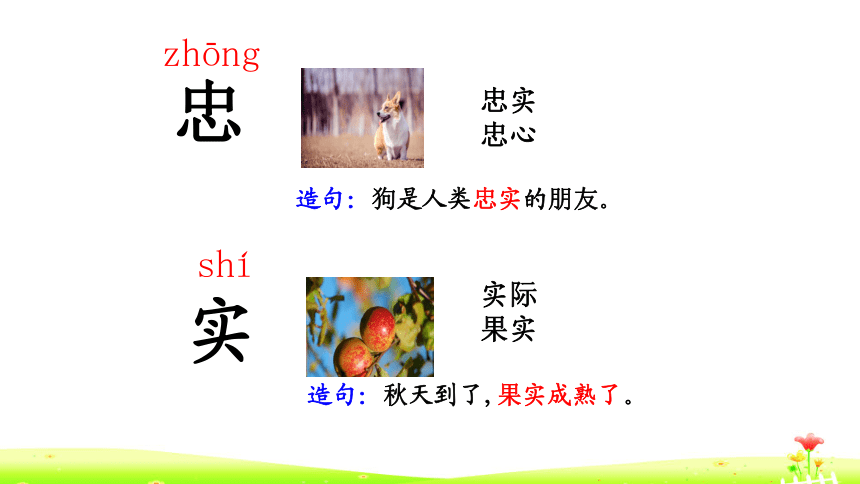 zhōng
忠

忠实
忠心

造句：狗是人类忠实的朋友。

shí
实

实际
果实

造句：秋天到了，果实成熟了。